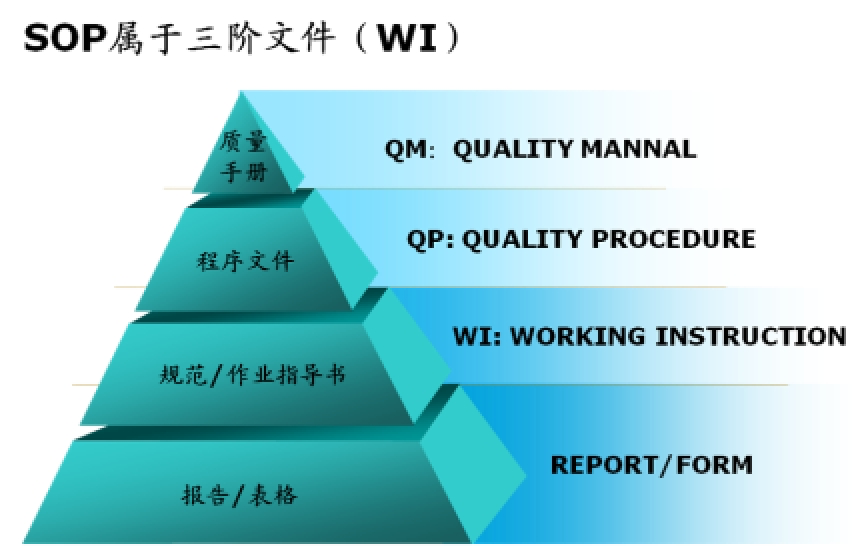 SOP属于三阶文件（WI）

质量手册

QM: QUALITY MANNAL

程序文件

QP: QUALITY PROCEDURE

规范/作业指导书

WI: WORKING INSTRUCTION

报告/表格

REPORT/FORM